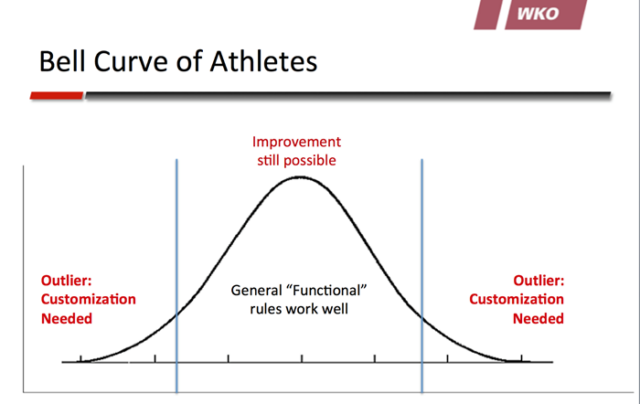 WKO

Bell Curve of Athletes

Improvement still possible

Outlier: Customization Needed

General “Functional” rules work well

Outlier: Customization Needed